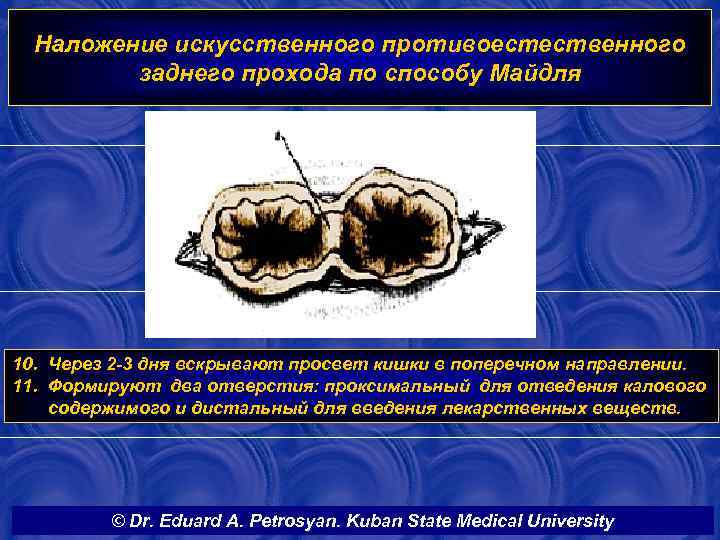 Наложение искусственного противоестественного заднего прохода по способу Майдля

10. Через 2-3 дня вскрывают просвет кишки в поперечном направлении.
11. Формируют два отверстия: проксимальный для отведения калового содержимого и дистальный для введения лекарственных веществ.

© Dr. Eduard A. Petrosyan. Kuban State Medical University